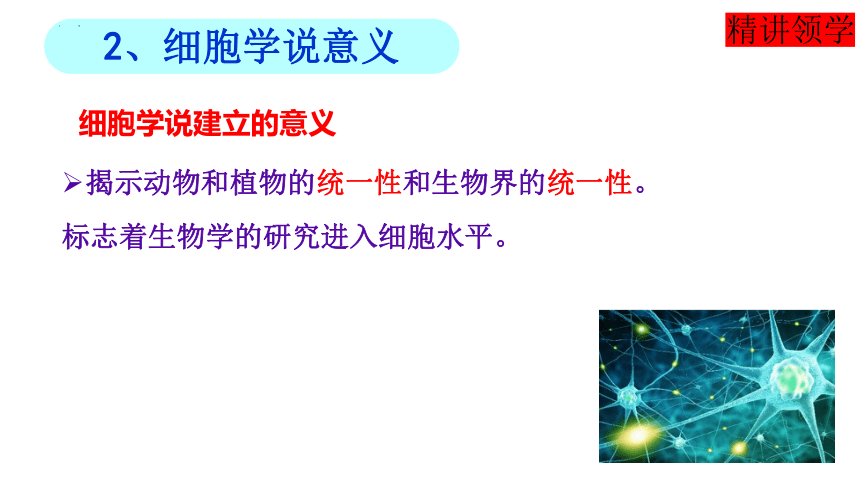 2、细胞学说意义

精讲领学

细胞学说建立的意义

➢揭示动物和植物的统一性和生物界的统一性。

标志着生物学的研究进入细胞水平。